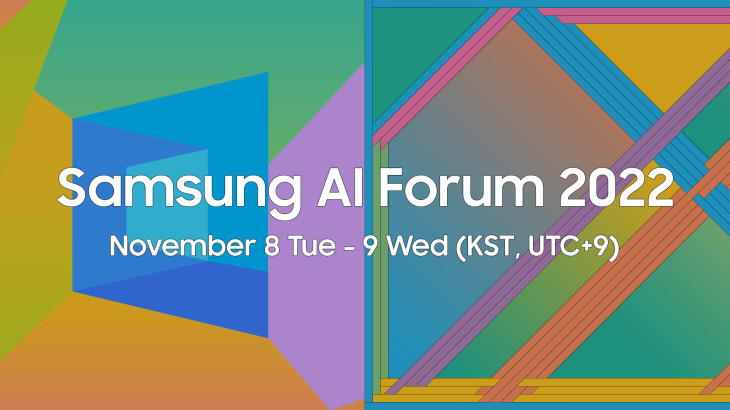 Samsung AI Forum 2022

November 8 Tue - 9 Wed (KST, UTC+9)